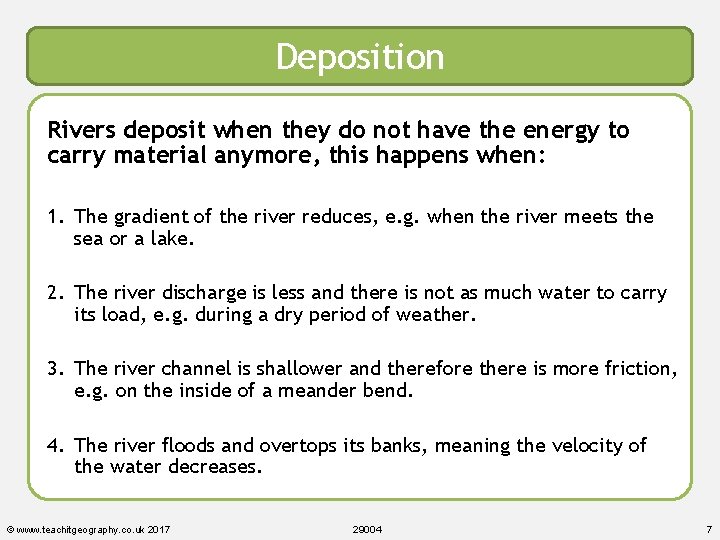 Deposition

Rivers deposit when they do not have the energy to carry material anymore, this happens when:

1. The gradient of the river reduces, e.g. when the river meets the sea or a lake.

2. The river discharge is less and there is not as much water to carry its load, e.g. during a dry period of weather.

3. The river channel is shallower and therefore there is more friction, e.g. on the inside of a meander bend.

4. The river floods and overtops its banks, meaning the velocity of the water decreases.

© www.teachitgeography.co.uk 2017 29004 7